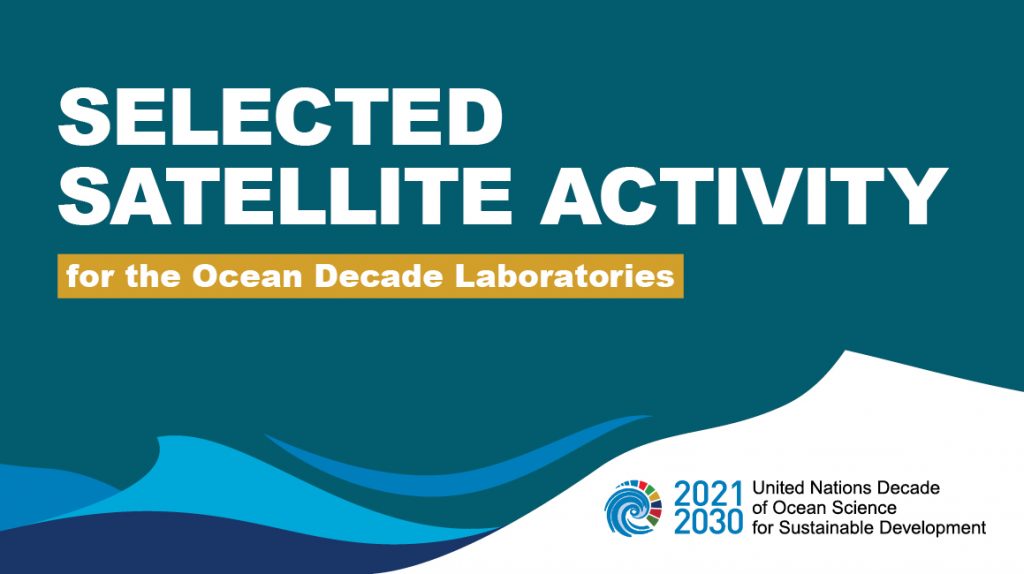 SELECTED SATELLITE ACTIVITY

for the Ocean Decade Laboratories

2021 2030 United Nations Decade of Ocean Science for Sustainable Development